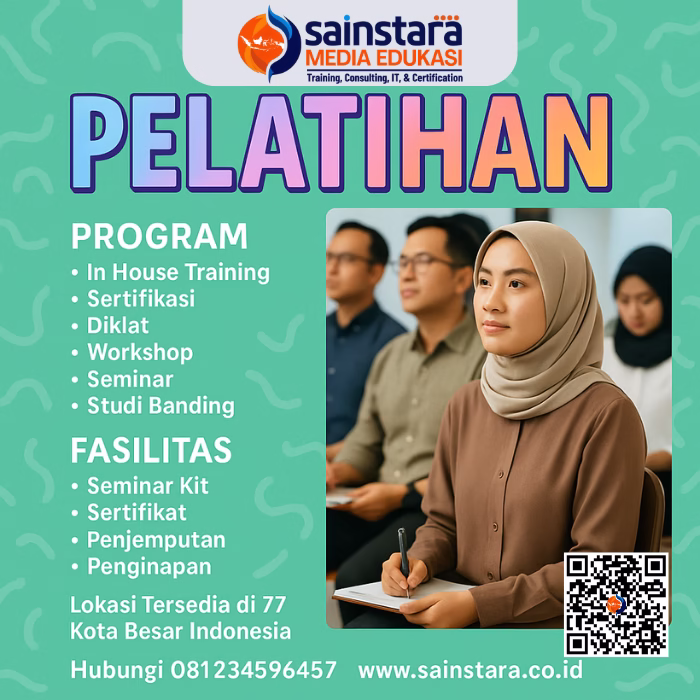 sainstara
MEDIA EDUKASI
Training, Consulting, IT, & Certification

PELATIHAN

PROGRAM
• In House Training
• Sertifikasi
• Diklat
• Workshop
• Seminar
• Studi Banding

FASILITAS
• Seminar Kit
• Sertifikat
• Penjemputan
• Penginapan

Lokasi Tersedia di 77 Kota Besar Indonesia

Hubungi 081234596457 www.sainstara.co.id